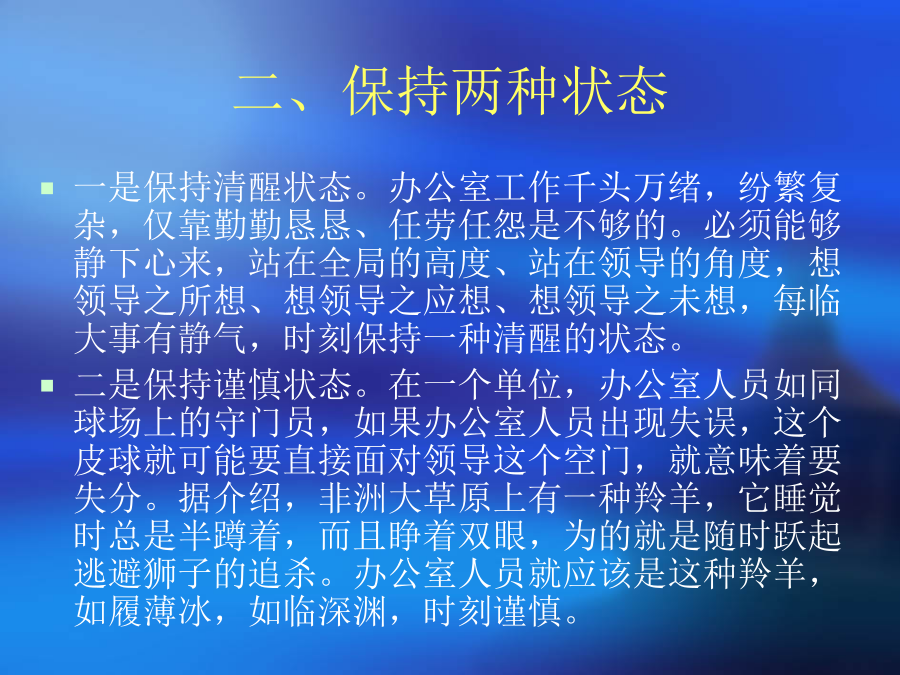 二、保持两种状态

一是保持清醒状态。办公室工作千头万绪，纷繁复杂，仅靠勤勤恳恳、任劳任怨是不够的。必须能够静下心来，站在全局的高度、站在领导的角度，想领导之所想、想领导之应想、想领导之未想，每临大事有静气，时刻保持一种清醒的状态。

二是保持谨慎状态。在一个单位，办公室人员如同球场上的守门员，如果办公室人员出现失误，这个皮球就可能要直接面对领导这个空门，就意味着要失分。据介绍，非洲大草原上有一种羚羊，它睡觉时总是半蹲着，而且睁着双眼，为的就是随时跃起逃避狮子的追杀。办公室人员就应该是这种羚羊，如履薄冰，如临深渊，时刻谨慎。